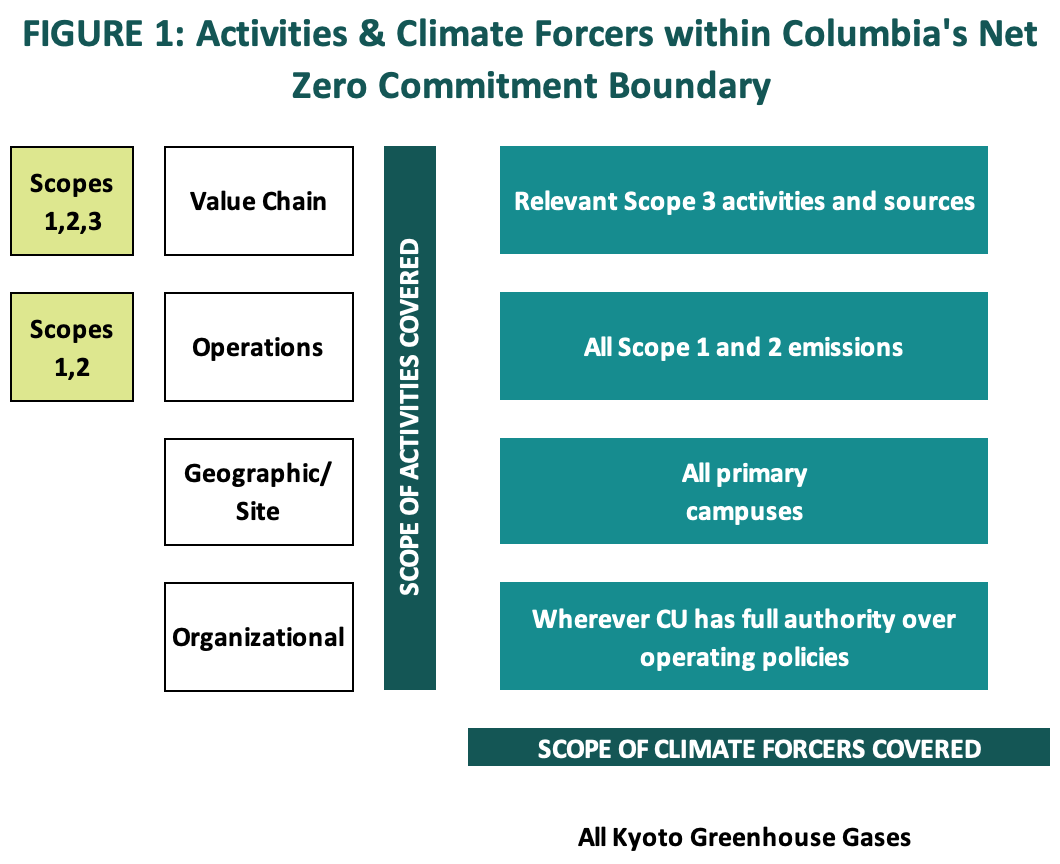 FIGURE 1: Activities & Climate Forcers within Columbia's Net Zero Commitment Boundary

Scopes 1,2,3

Value Chain

Relevant Scope 3 activities and sources

Scopes 1,2

Operations

All Scope 1 and 2 emissions

Geographic/ Site

All primary campuses

Organizational

Wherever CU has full authority over operating policies

SCOPE OF ACTIVITIES COVERED

SCOPE OF CLIMATE FORCERS COVERED

All Kyoto Greenhouse Gases